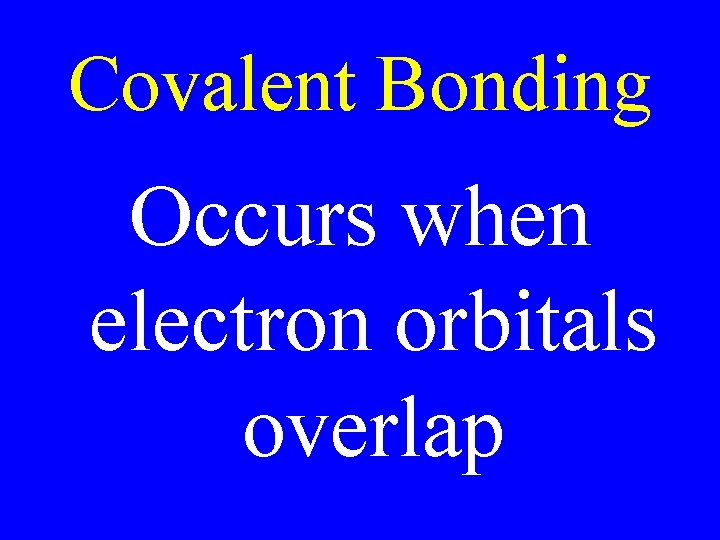 Covalent Bonding

Occurs when electron orbitals overlap